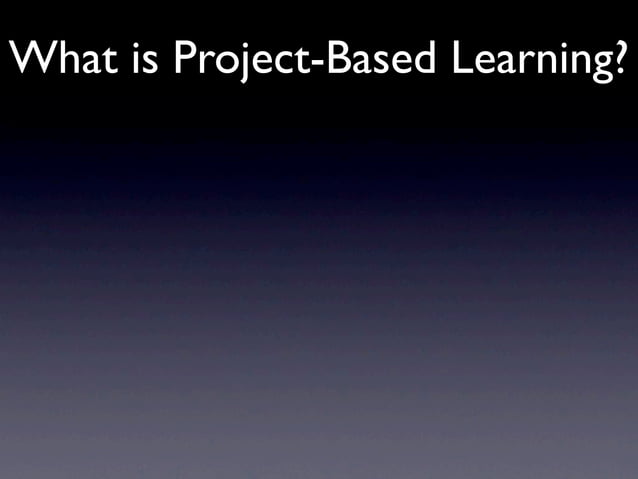 What is Project-Based Learning?